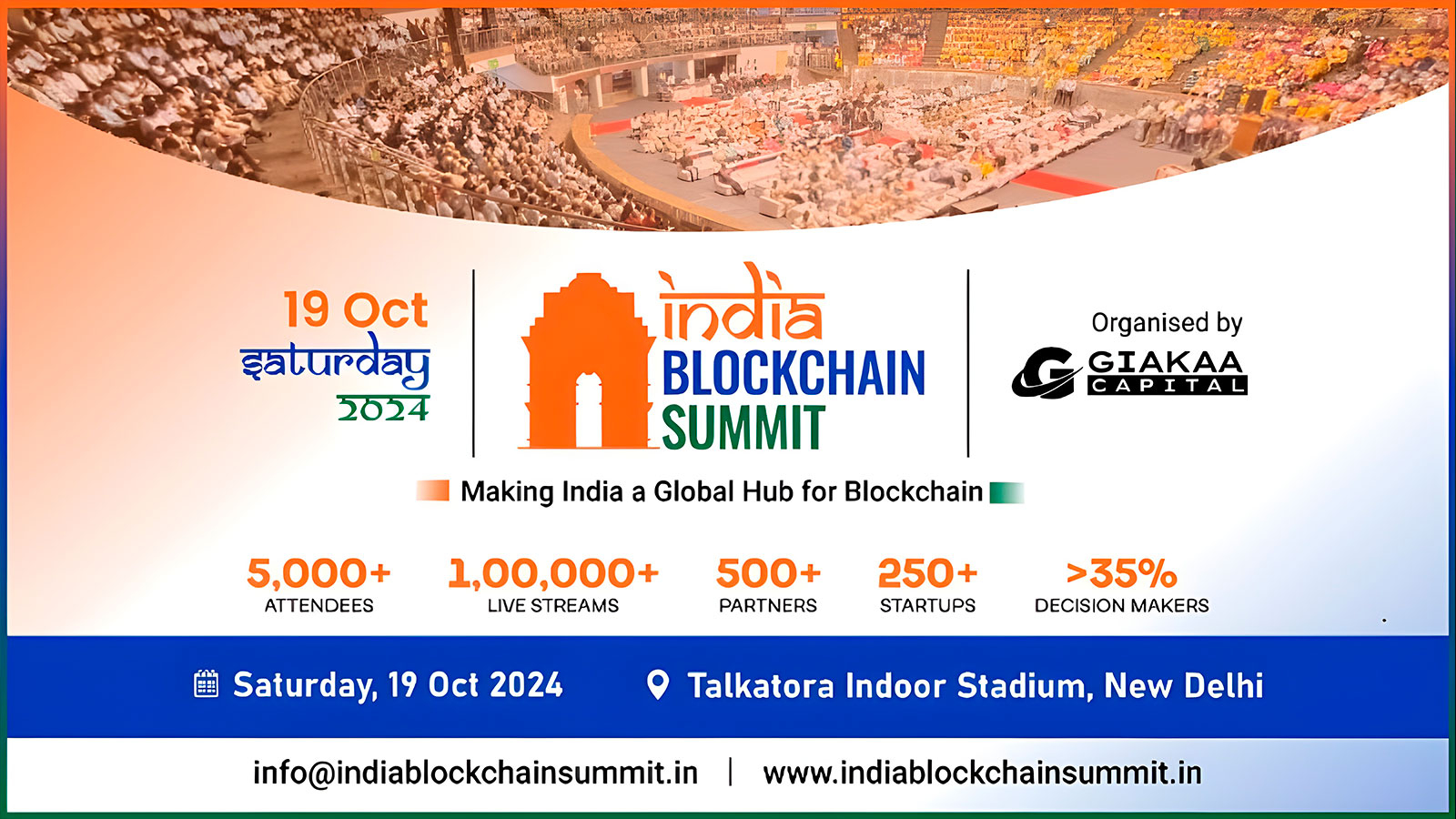 19 Oct
saturday
2024

india
BLOCKCHAIN
SUMMIT

Organised by
GIAKAA
CAPITAL

Making India a Global Hub for Blockchain

5,000+
ATTENDEES

1,00,000+
LIVE STREAMS

500+
PARTNERS

250+
STARTUPS

>35%
DECISION MAKERS

Saturday, 19 Oct 2024

Talkatora Indoor Stadium, New Delhi

info@indiablockchainsummit.in | www.indiablockchainsummit.in